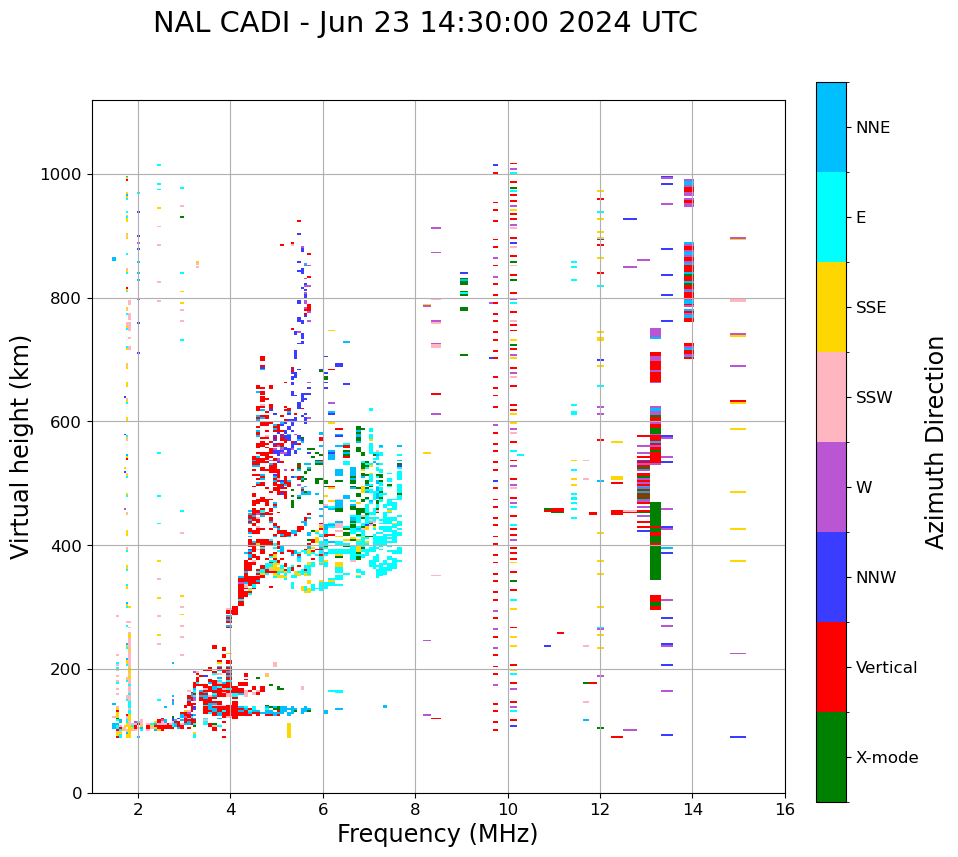 NAL CADI - Jun 23 14:30:00 2024 UTC

Virtual height (km)

1000
800
600
400
200
0

2
4
6
8
10
12
14
16

Frequency (MHz)

NNE
E
SSE
SSW
W
NNW
Vertical
X-mode

Azimuth Direction